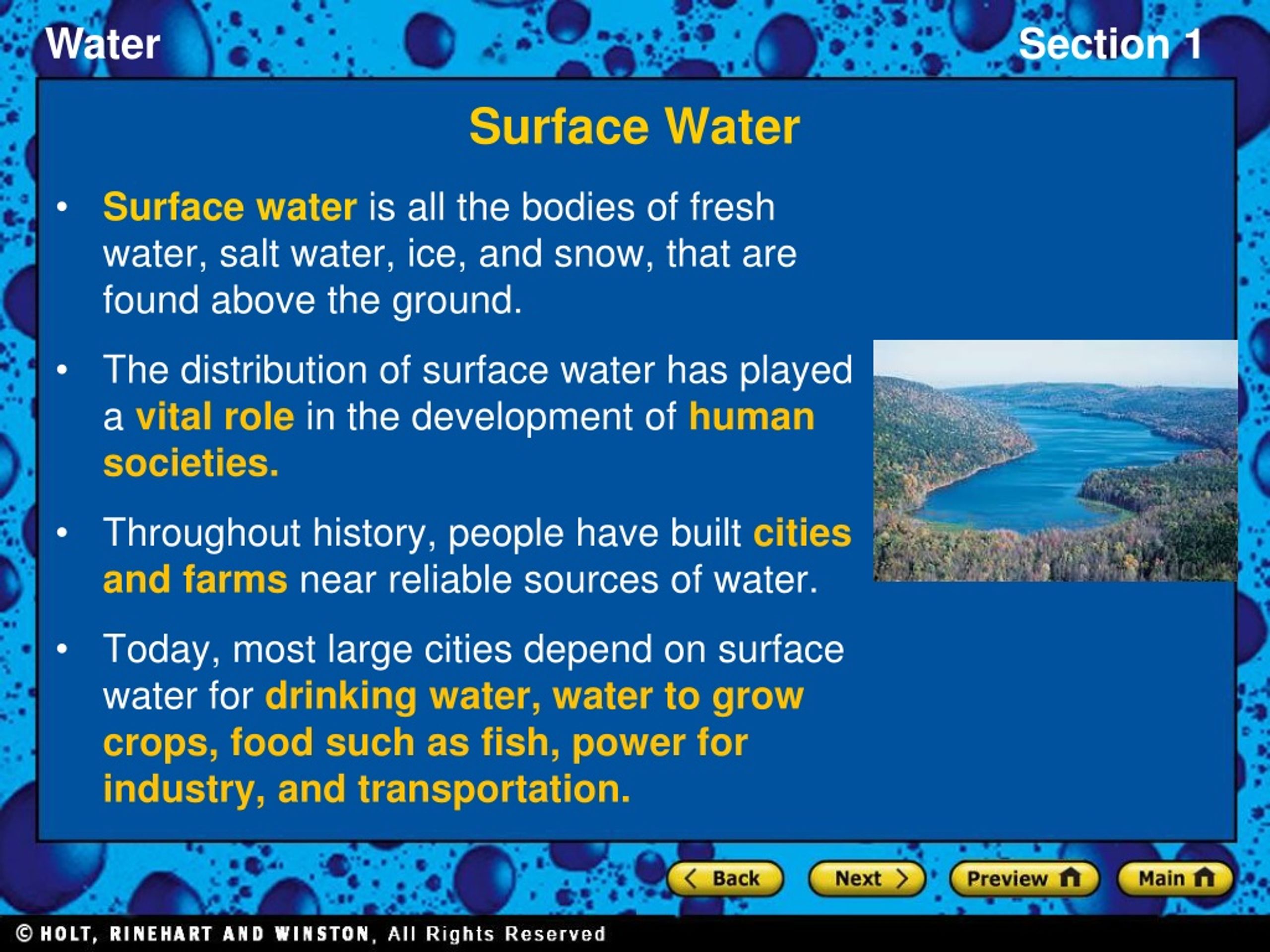 Water

Section 1

Surface Water

• Surface water is all the bodies of fresh water, salt water, ice, and snow, that are found above the ground.

• The distribution of surface water has played a vital role in the development of human societies.

• Throughout history, people have built cities and farms near reliable sources of water.

• Today, most large cities depend on surface water for drinking water, water to grow crops, food such as fish, power for industry, and transportation.

Back
Next
Preview
Main

© HOLT, RINEHART AND WINSTON, All Rights Reserved